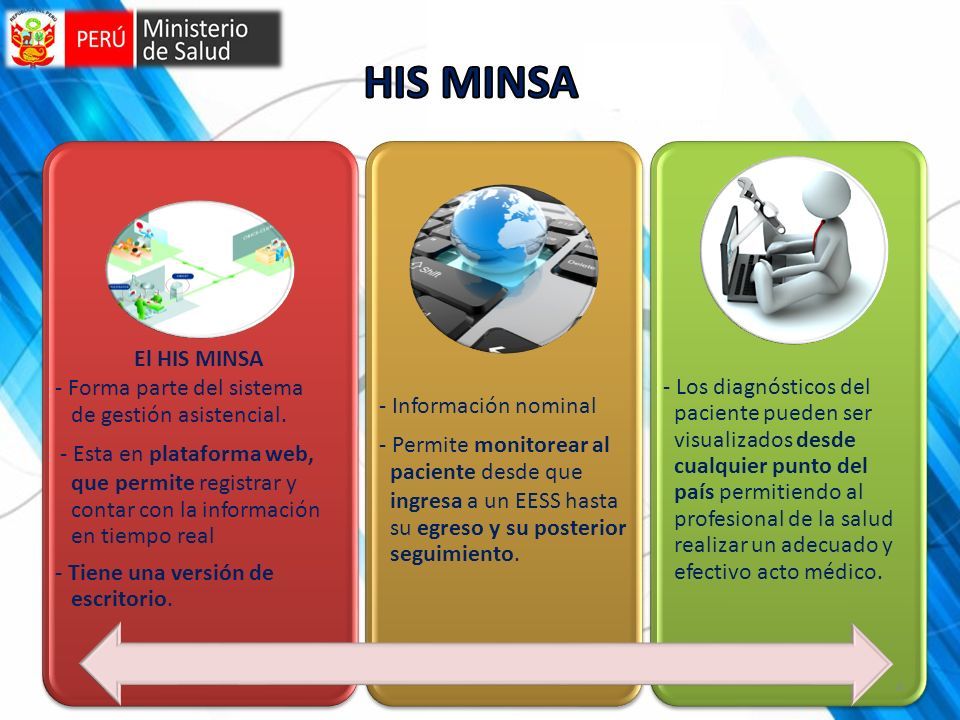 PERÚ Ministerio de Salud

HIS MINSA

El HIS MINSA
- Forma parte del sistema de gestión asistencial.
- Esta en plataforma web, que permite registrar y contar con la información en tiempo real
- Tiene una versión de escritorio.

- Información nominal
- Permite monitorear al paciente desde que ingresa a un EESS hasta su egreso y su posterior seguimiento.

- Los diagnósticos del paciente pueden ser visualizados desde cualquier punto del país permitiendo al profesional de la salud realizar un adecuado y efectivo acto médico.